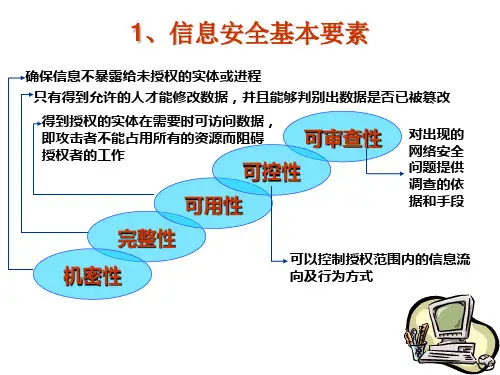 1、信息安全基本要素

确保信息不暴露给未授权的实体或进程

只有得到允许的人才能修改数据，并且能够判别出数据是否已被篡改

得到授权的实体在需要时可访问数据，即攻击者不能占用所有的资源而阻碍授权者的工作

可审查性

对出现的网络安全问题提供调查的依据和手段

可控性

可用性

完整性

机密性

可以控制授权范围内的信息流向及行为方式